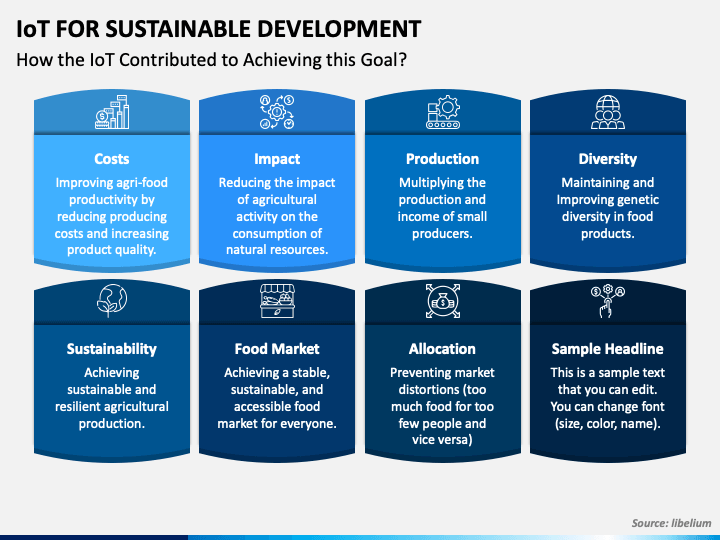 IoT FOR SUSTAINABLE DEVELOPMENT

How the IoT Contributed to Achieving this Goal?

Costs

Improving agri-food productivity by reducing producing costs and increasing product quality.

Impact

Reducing the impact of agricultural activity on the consumption of natural resources.

Production

Multiplying the production and income of small producers.

Diversity

Maintaining and Improving genetic diversity in food products.

Sustainability

Achieving sustainable and resilient agricultural production.

Food Market

Achieving a stable, sustainable, and accessible food market for everyone.

Allocation

Preventing market distortions (too much food for too few people and vice versa)

Sample Headline

This is a sample text that you can edit. You can change font (size, color, name).

Source: libelium